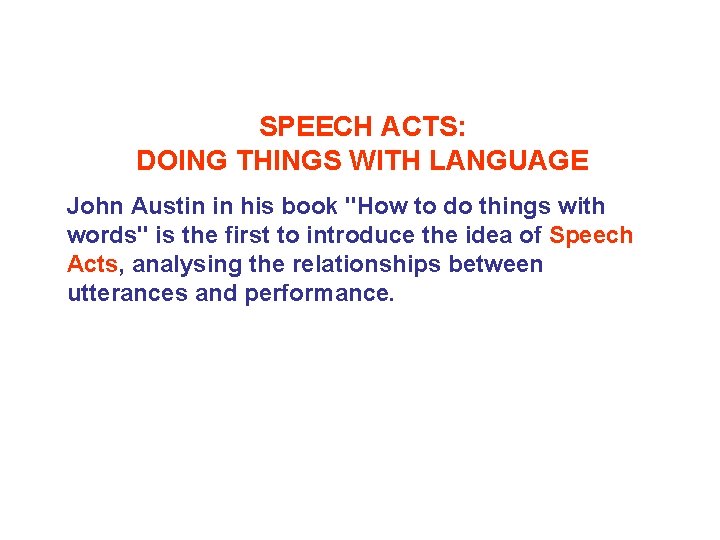 SPEECH ACTS:
DOING THINGS WITH LANGUAGE

John Austin in his book "How to do things with words" is the first to introduce the idea of Speech Acts, analysing the relationships between utterances and performance.